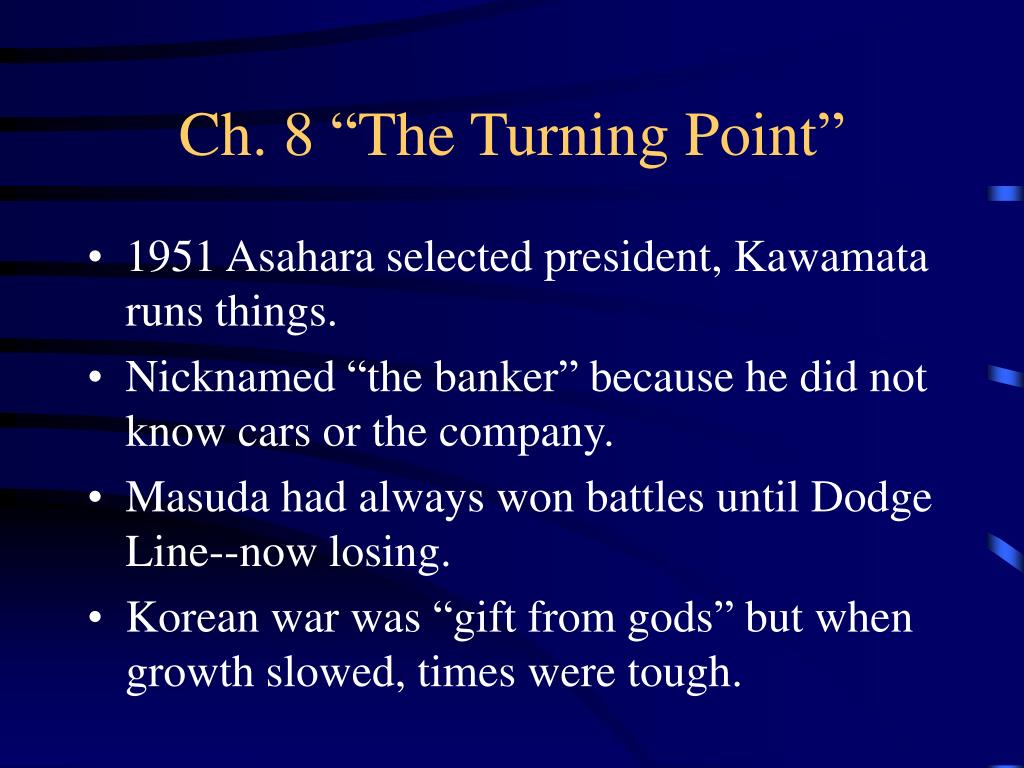 Ch. 8 “The Turning Point”

• 1951 Asahara selected president, Kawamata runs things.
• Nicknamed “the banker” because he did not know cars or the company.
• Masuda had always won battles until Dodge Line--now losing.
• Korean war was “gift from gods” but when growth slowed, times were tough.